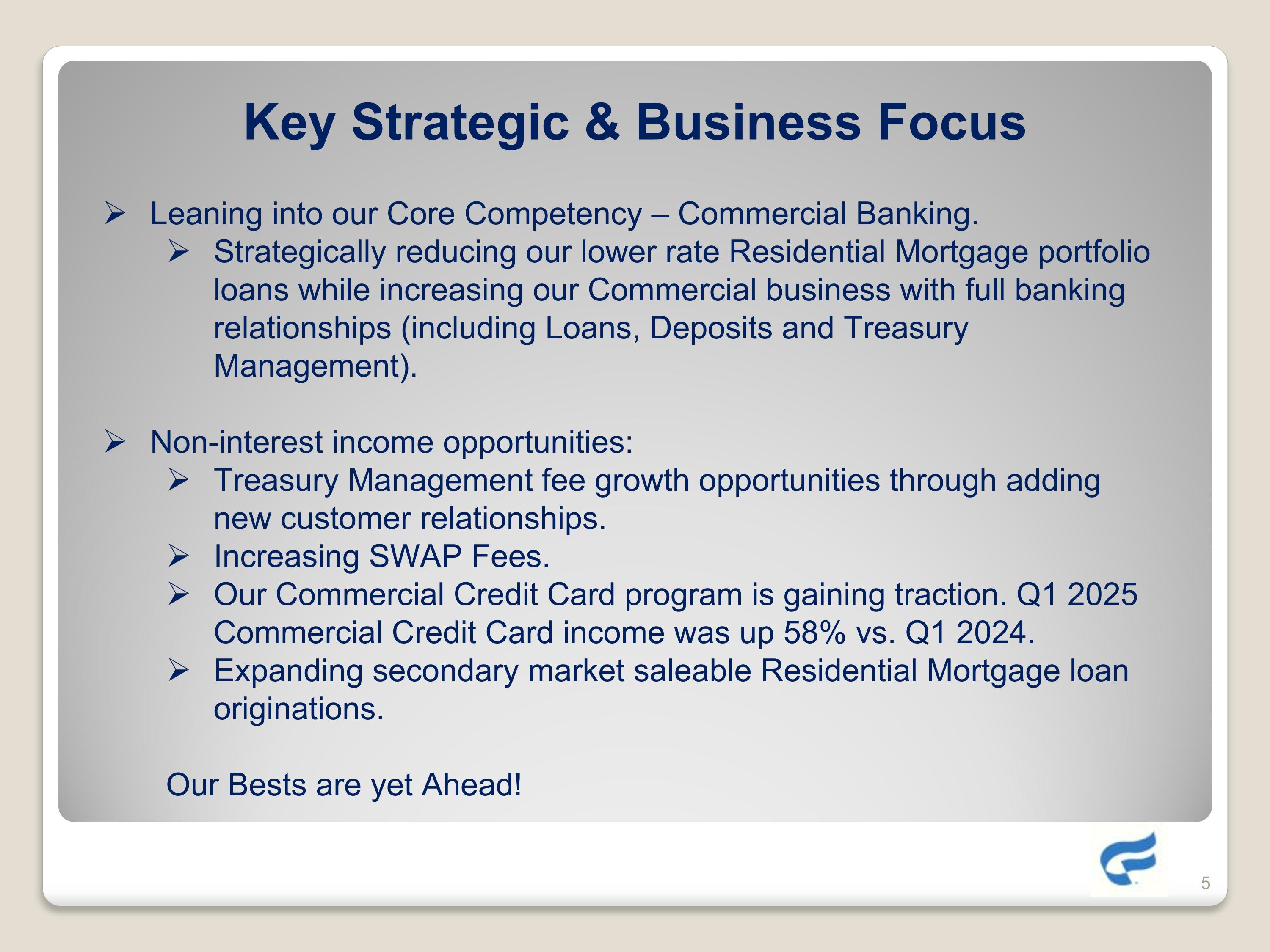 Key Strategic & Business Focus

➢ Leaning into our Core Competency – Commercial Banking.
➢ Strategically reducing our lower rate Residential Mortgage portfolio loans while increasing our Commercial business with full banking relationships (including Loans, Deposits and Treasury Management).

➢ Non-interest income opportunities:
➢ Treasury Management fee growth opportunities through adding new customer relationships.
➢ Increasing SWAP Fees.
➢ Our Commercial Credit Card program is gaining traction. Q1 2025 Commercial Credit Card income was up 58% vs. Q1 2024.
➢ Expanding secondary market saleable Residential Mortgage loan originations.

Our Bests are yet Ahead!

5